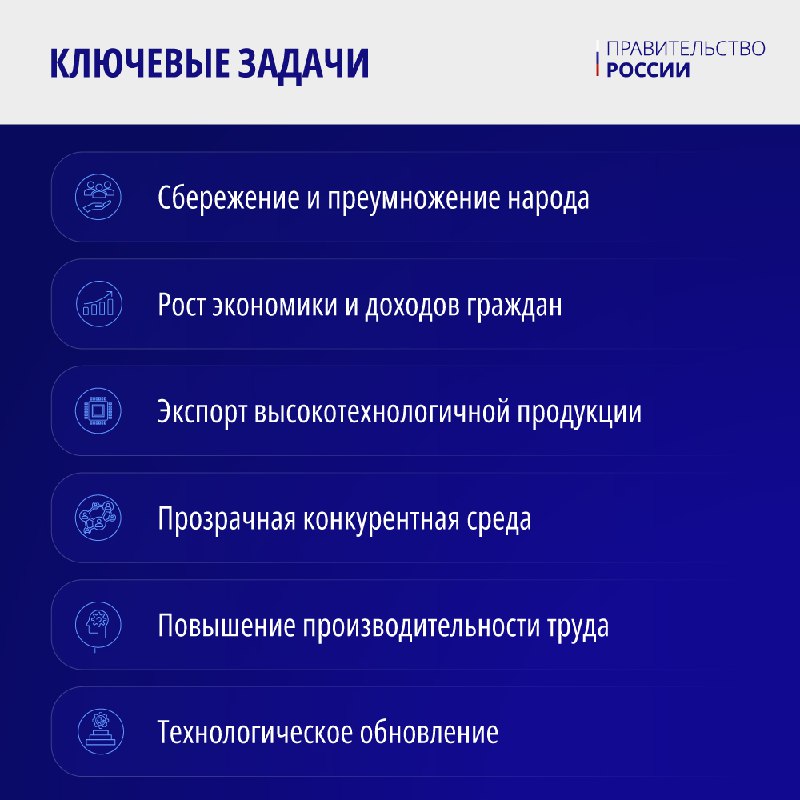 КЛЮЧЕВЫЕ ЗАДАЧИ

ПРАВИТЕЛЬСТВО
РОССИИ

Сбережение и преумножение народа

Рост экономики и доходов граждан

Экспорт высокотехнологичной продукции

Прозрачная конкурентная среда

Повышение производительности труда

Технологическое обновление